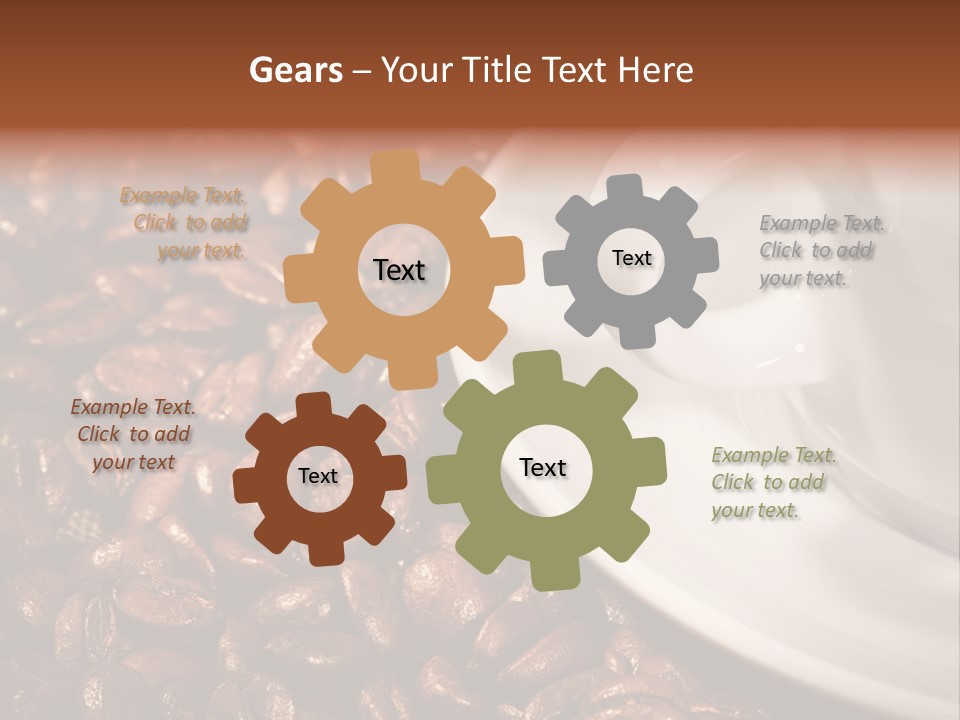 Gears – Your Title Text Here

Example Text. Click to add your text.

Text

Text

Example Text. Click to add your text.

Example Text. Click to add your text

Text

Text

Example Text. Click to add your text.